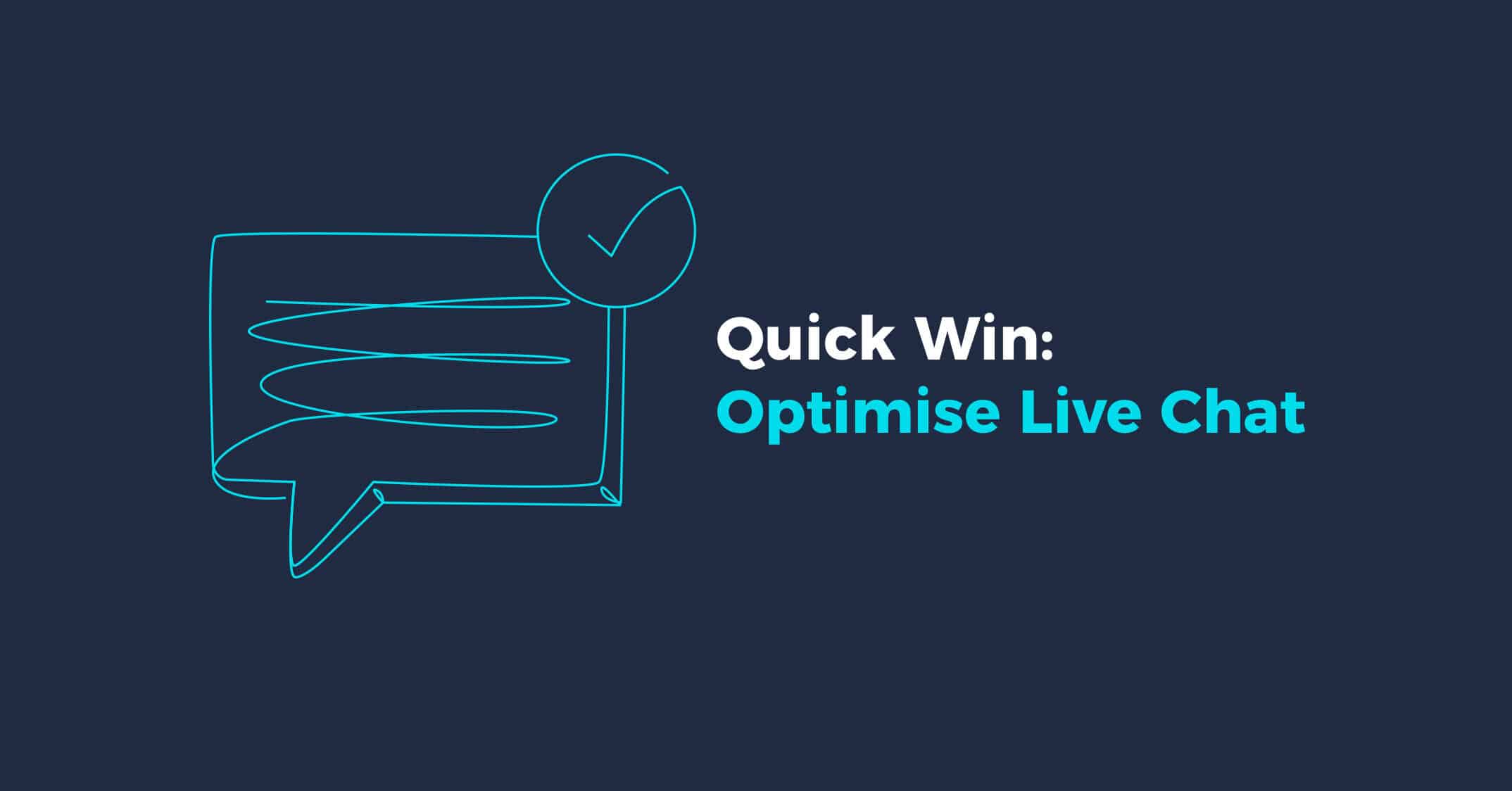 Quick Win:
Optimise Live Chat